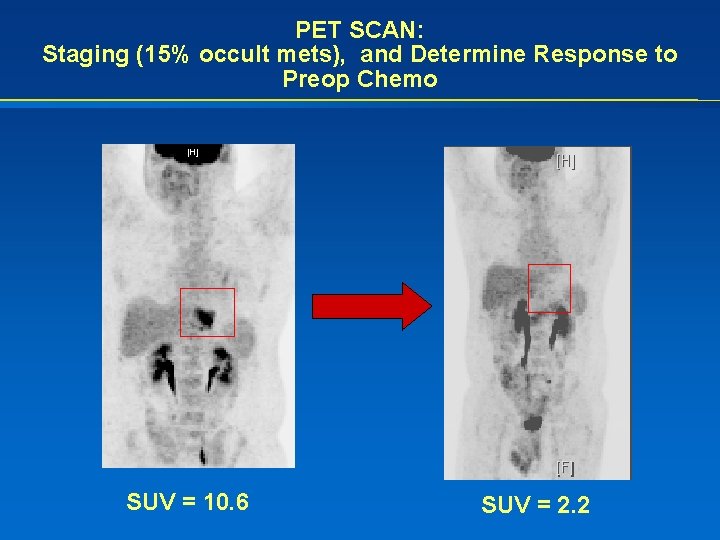 PET SCAN:
Staging (15% occult mets), and Determine Response to Preop Chemo

[H]

[H]

[F]

SUV = 10.6

SUV = 2.2